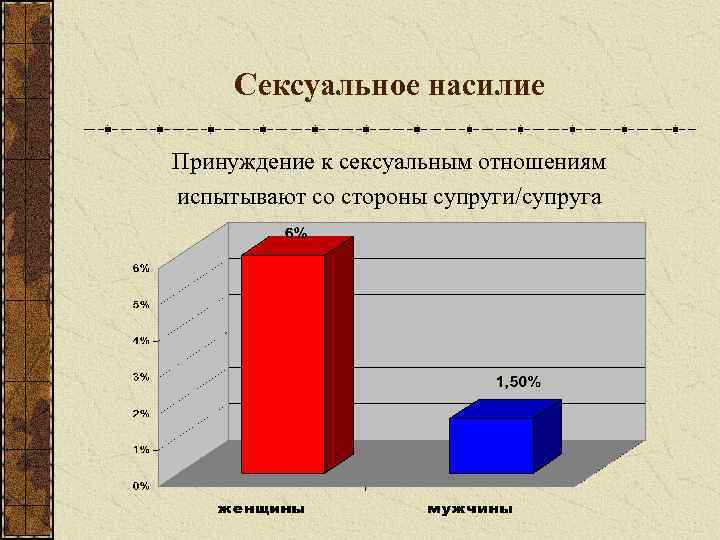 Сексуальное насилие

Принуждение к сексуальным отношениям испытывают со стороны супруги/супруга

6%

1,50%

6%
5%
4%
3%
2%
1%
0%

женщины

мужчины